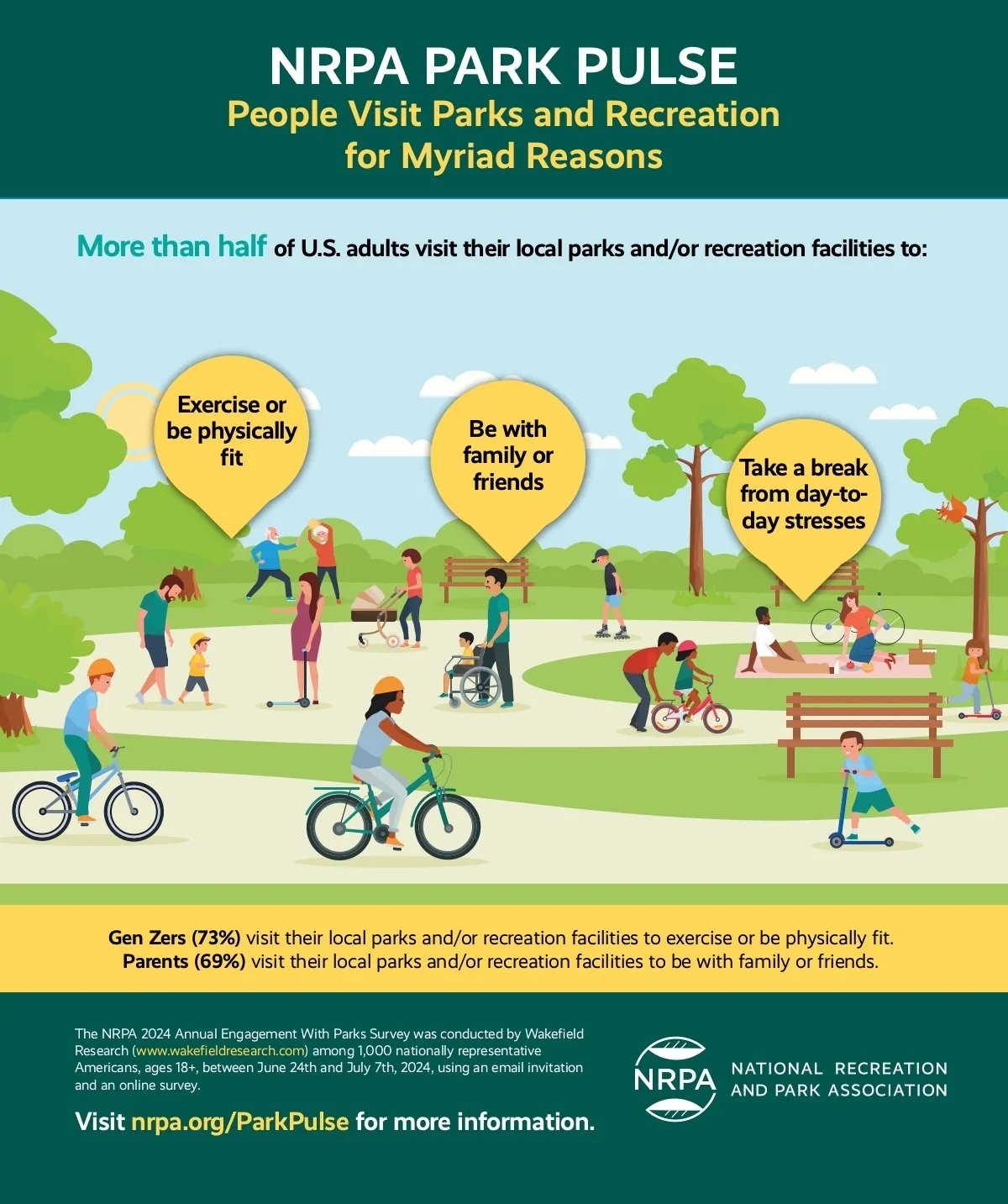 NRPA PARK PULSE
People Visit Parks and Recreation for Myriad Reasons

More than half of U.S. adults visit their local parks and/or recreation facilities to:

Exercise or be physically fit

Be with family or friends

Take a break from day-to-day stresses

Gen Zers (73%) visit their local parks and/or recreation facilities to exercise or be physically fit.
Parents (69%) visit their local parks and/or recreation facilities to be with family or friends.

The NRPA 2024 Annual Engagement With Parks Survey was conducted by Wakefield Research (www.wakefieldresearch.com) among 1,000 nationally representative Americans, ages 18+, between June 24th and July 7th, 2024, using an email invitation and an online survey.

Visit nrpa.org/ParkPulse for more information.

NRPA
NATIONAL RECREATION AND PARK ASSOCIATION